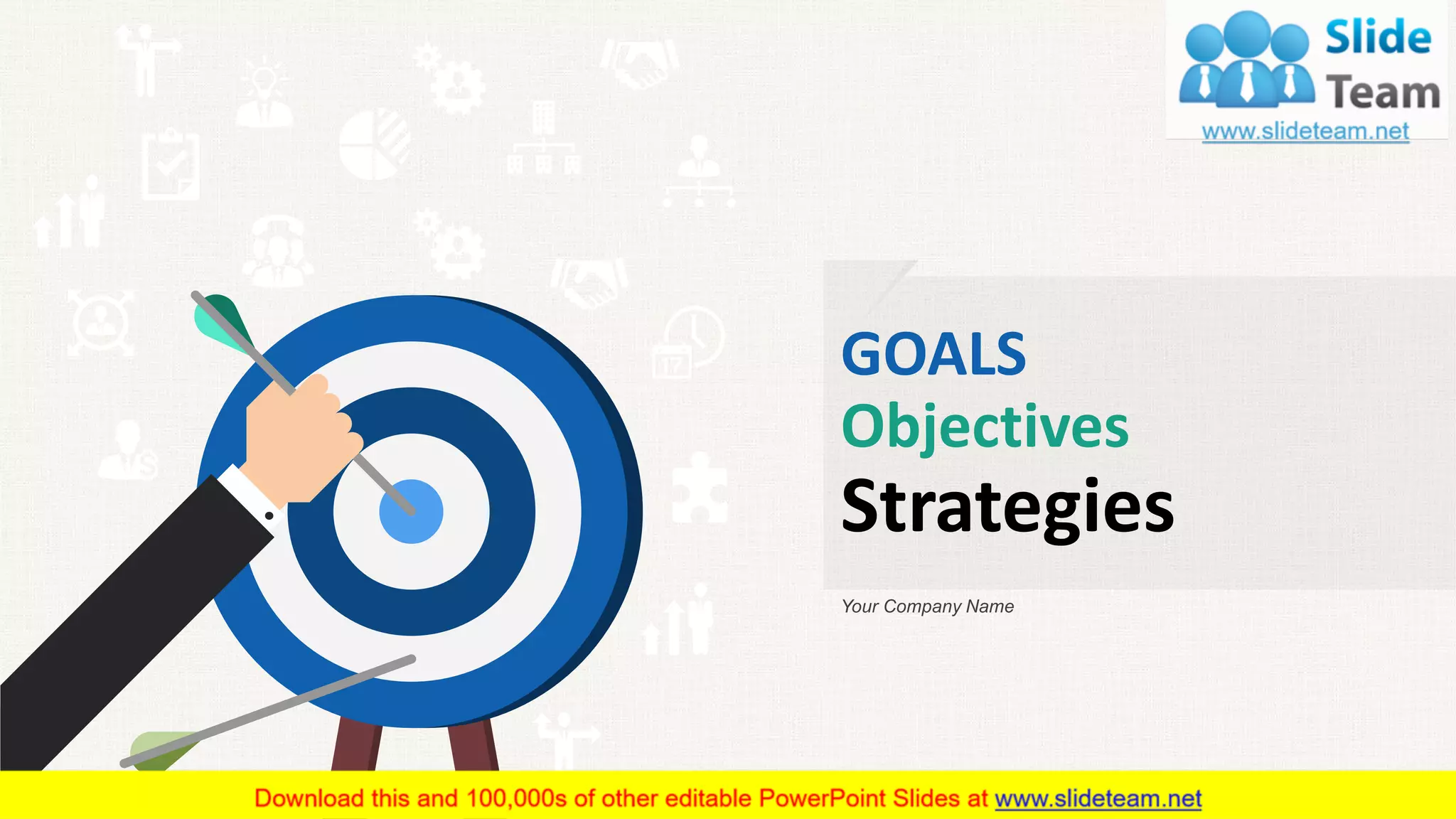 Slide Team
www.slideteam.net

GOALS
Objectives
Strategies

Your Company Name

Download this and 100,000s of other editable PowerPoint Slides at www.slideteam.net